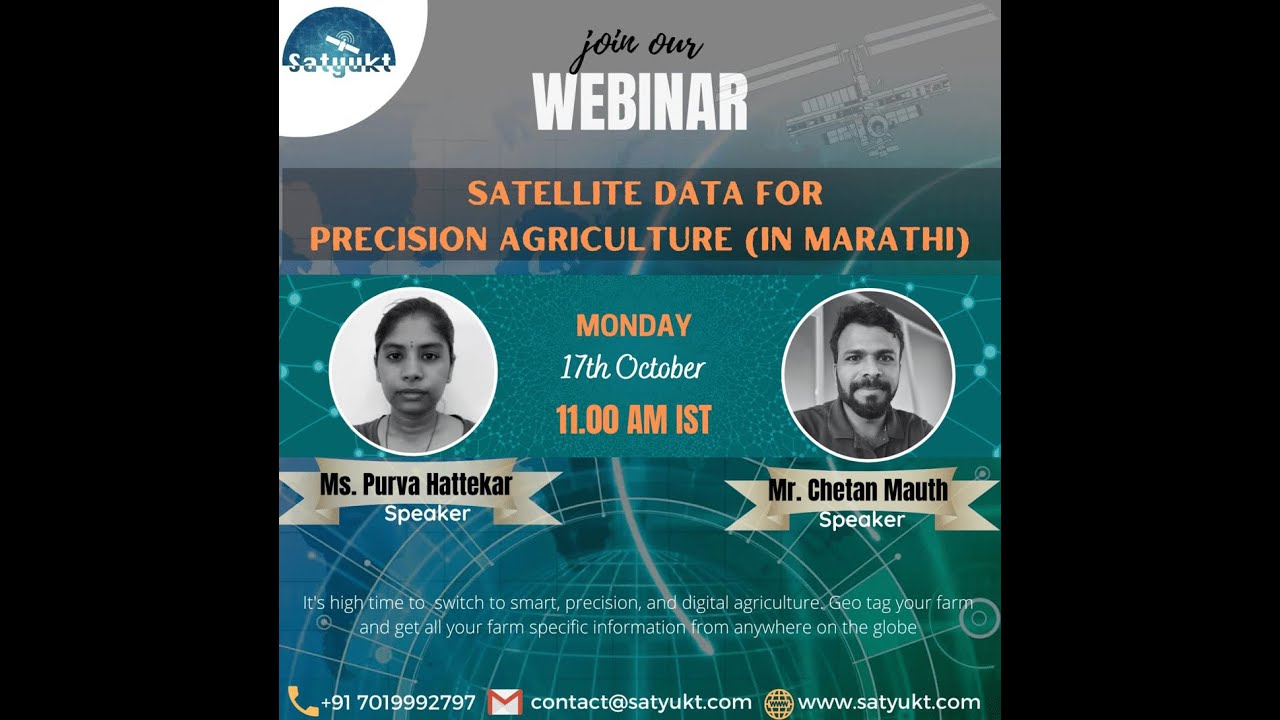 Satyukt

join our
WEBINAR

SATELLITE DATA FOR
PRECISION AGRICULTURE (IN MARATHI)

MONDAY
17th October
11.00 AM IST

Ms. Purva Hattekar
Speaker

Mr. Chetan Mauth
Speaker

It's high time to switch to smart, precision, and digital agriculture. Geo tag your farm and get all your farm specific information from anywhere on the globe

+91 7019992797 contact@satyukt.com www.satyukt.com